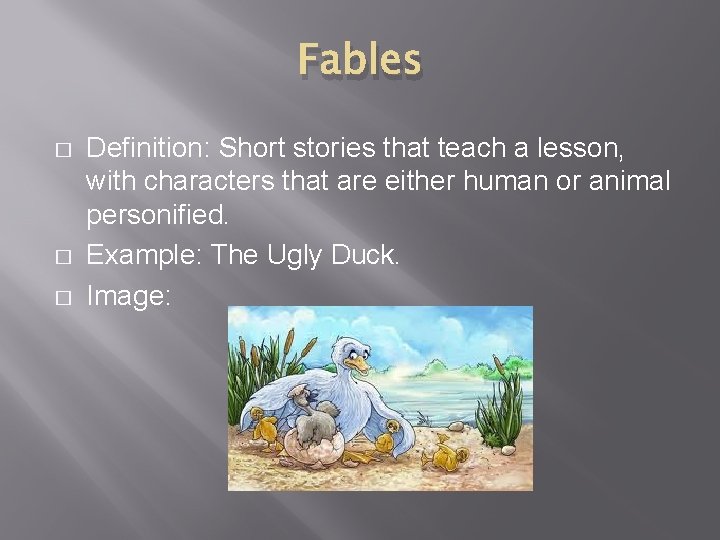 Fables

□ Definition: Short stories that teach a lesson, with characters that are either human or animal personified.

□ Example: The Ugly Duck.

□ Image: